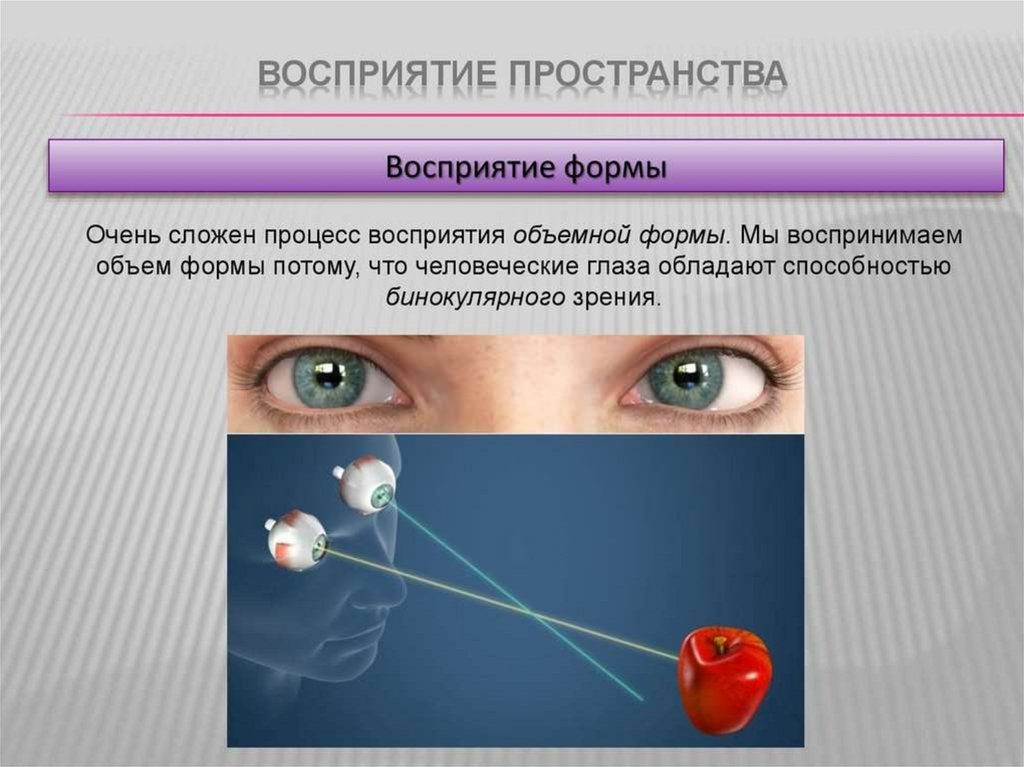 ВОСПРИЯТИЕ ПРОСТРАНСТВА

Восприятие формы

Очень сложен процесс восприятия объемной формы. Мы воспринимаем объем формы потому, что человеческие глаза обладают способностью бинокулярного зрения.